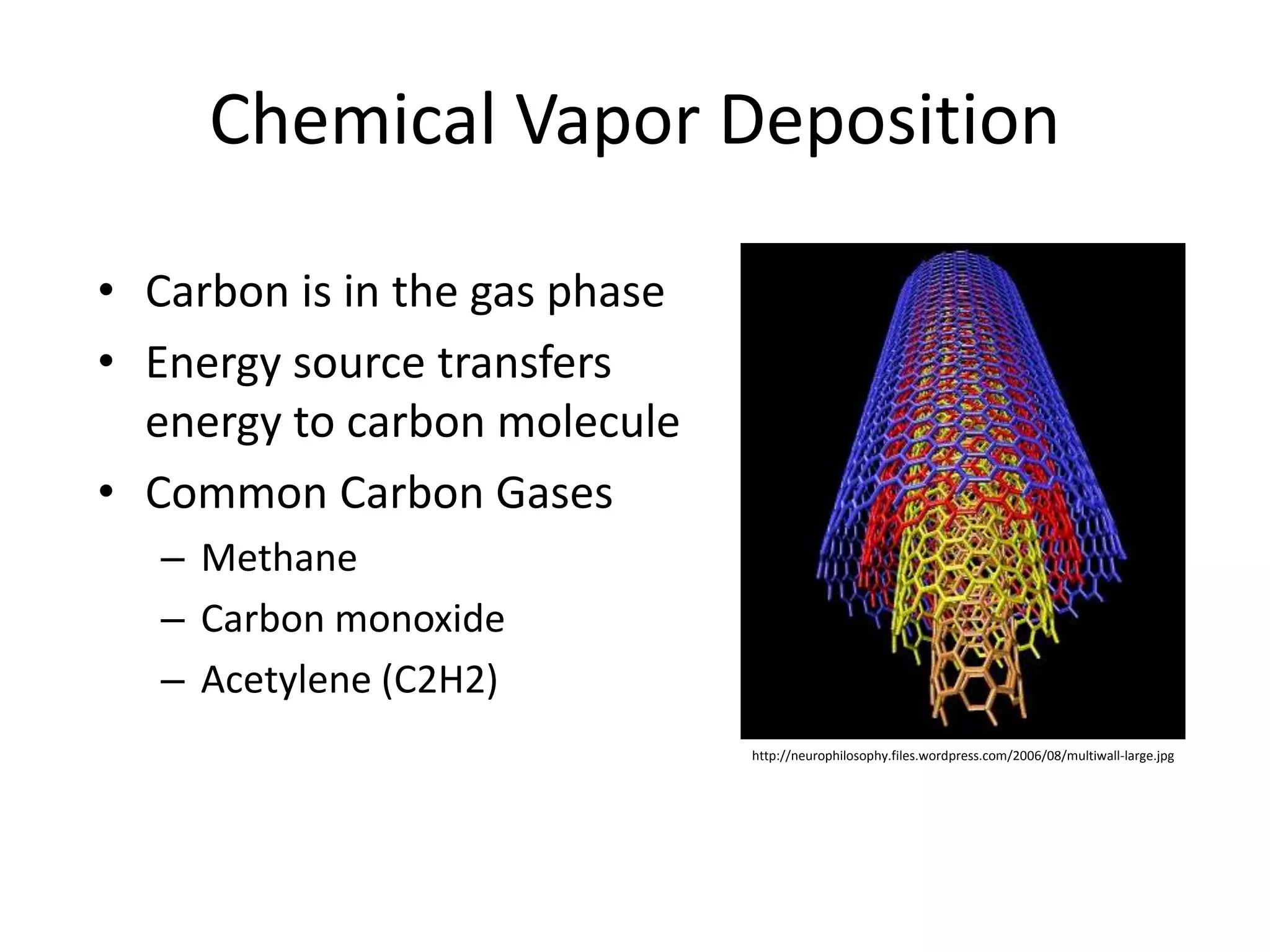 Chemical Vapor Deposition

• Carbon is in the gas phase
• Energy source transfers energy to carbon molecule
• Common Carbon Gases
– Methane
– Carbon monoxide
– Acetylene (C2H2)

http://neurophilosophy.files.wordpress.com/2006/08/multiwall-large.jpg